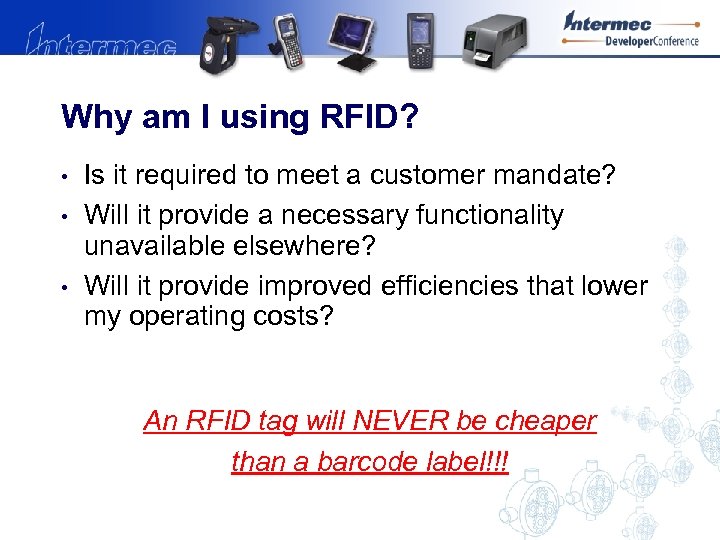 Intermec

Intermec
DeveloperConference

Why am I using RFID?

• Is it required to meet a customer mandate?
• Will it provide a necessary functionality unavailable elsewhere?
• Will it provide improved efficiencies that lower my operating costs?

An RFID tag will NEVER be cheaper than a barcode label!!!